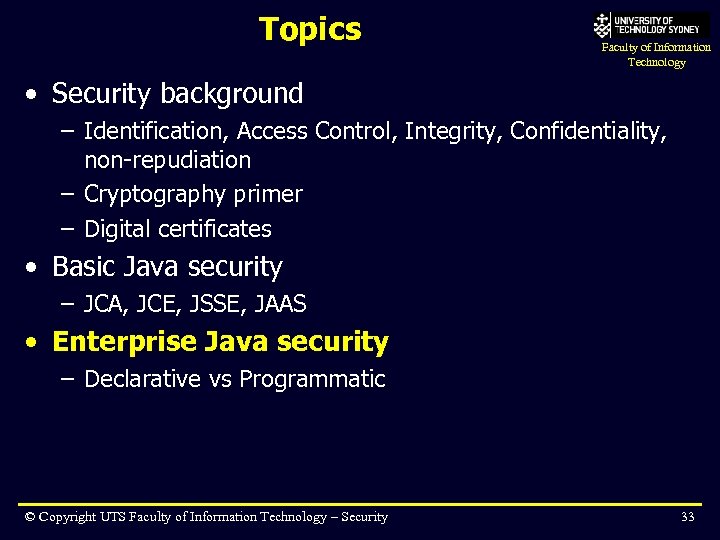 Topics

UNIVERSITY OF TECHNOLOGY SYDNEY

Faculty of Information Technology

• Security background
– Identification, Access Control, Integrity, Confidentiality, non-repudiation
– Cryptography primer
– Digital certificates
• Basic Java security
– JCA, JCE, JSSE, JAAS
• Enterprise Java security
– Declarative vs Programmatic

© Copyright UTS Faculty of Information Technology – Security

33